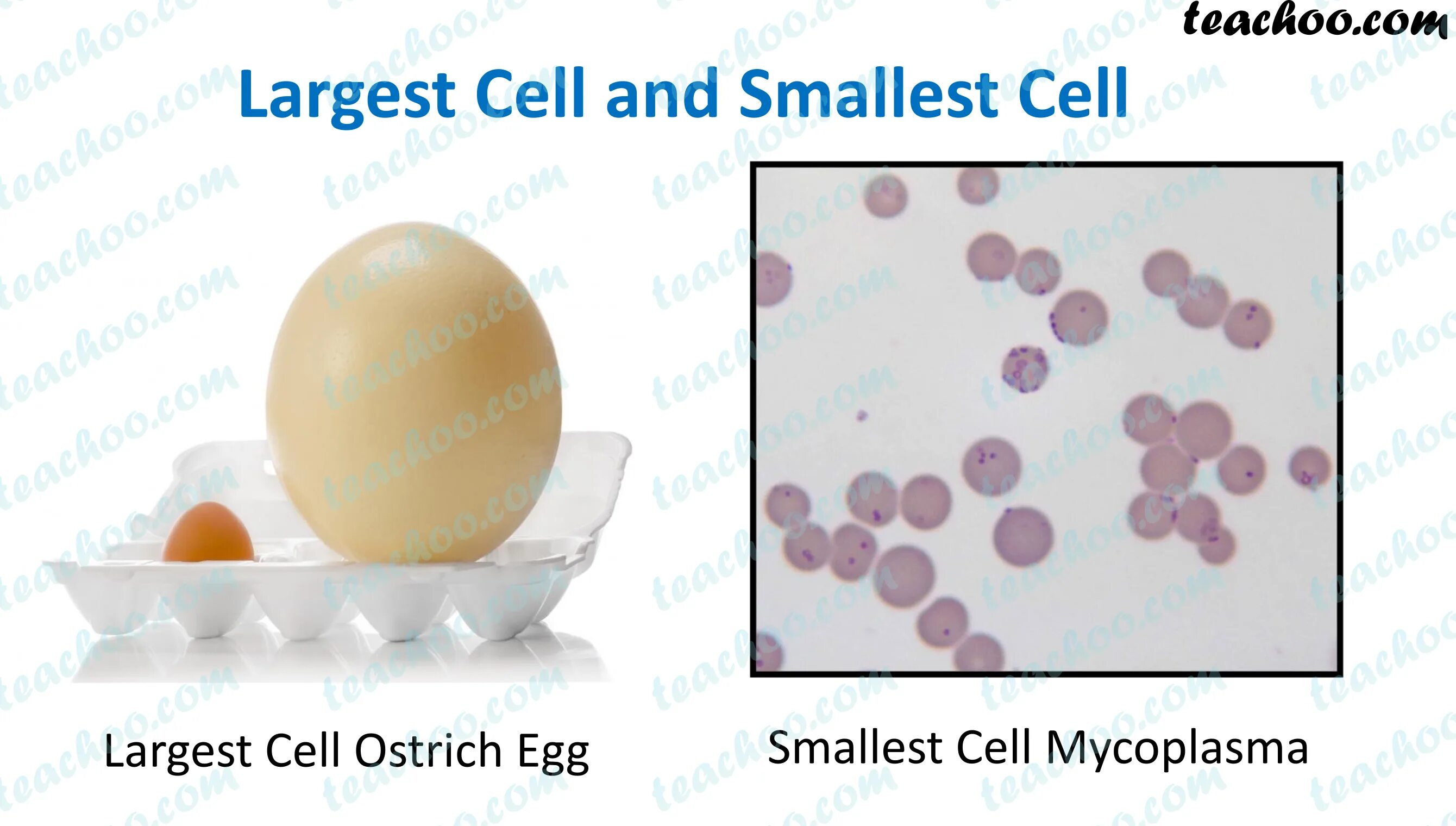 teachoo.com

Largest Cell and Smallest Cell

Largest Cell Ostrich Egg

Smallest Cell Mycoplasma